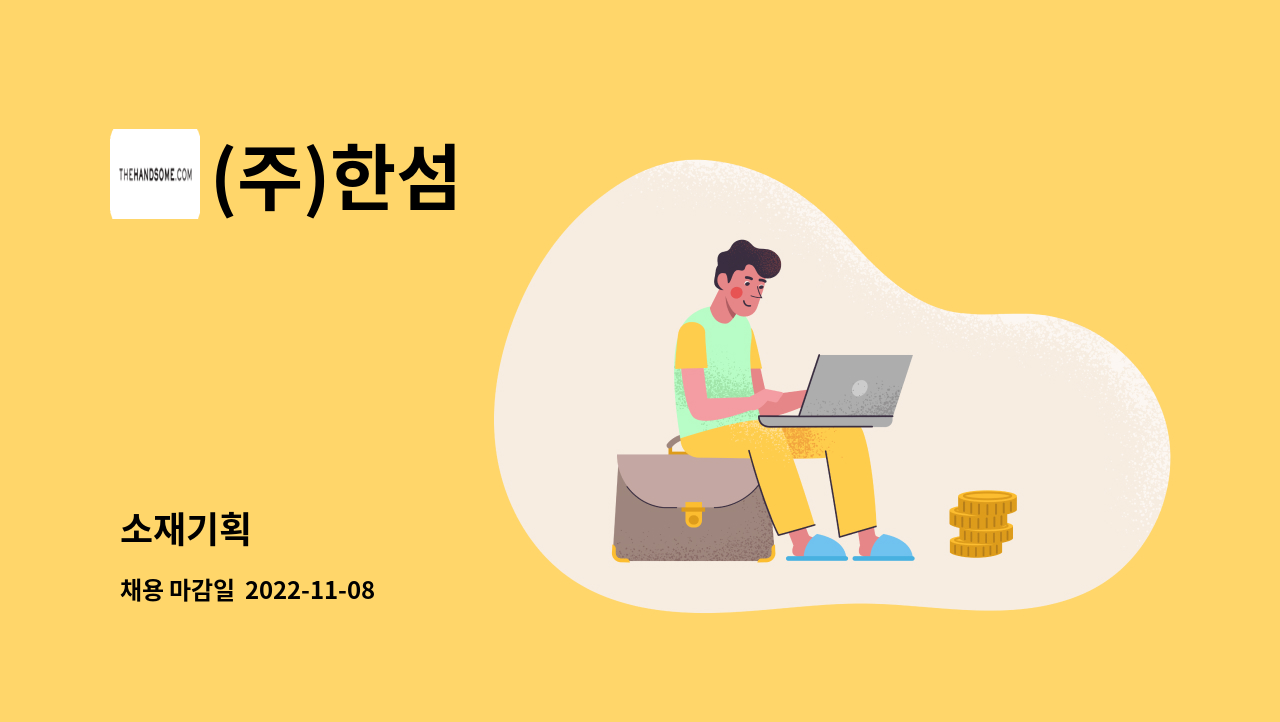 THEHANDSOME.COM

(주)한섬

소재기획

채용 마감일 2022-11-08